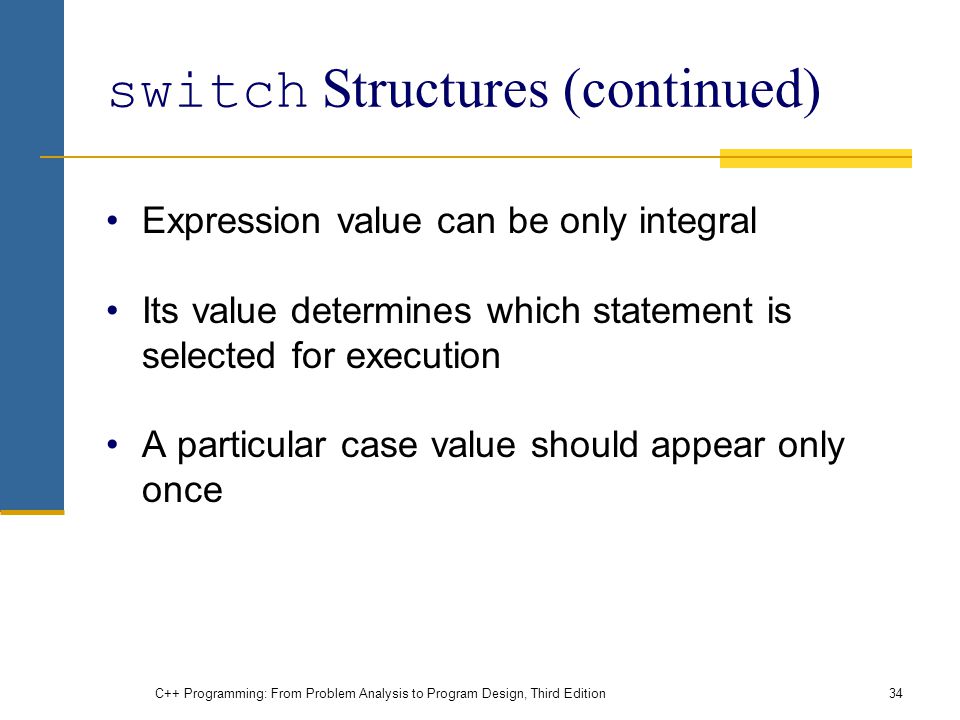 switch Structures (continued)

• Expression value can be only integral

• Its value determines which statement is selected for execution

• A particular case value should appear only once

C++ Programming: From Problem Analysis to Program Design, Third Edition

34